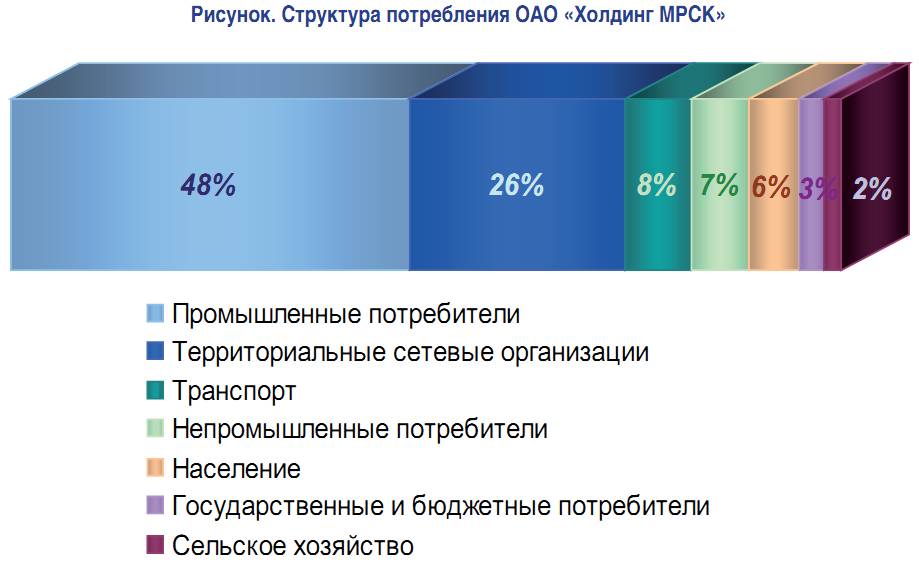 Рисунок. Структура потребления ОАО «Холдинг МРСК»

48%
26%
8%
7%
6%
3%
2%

Промышленные потребители
Территориальные сетевые организации
Транспорт
Непромышленные потребители
Население
Государственные и бюджетные потребители
Сельское хозяйство